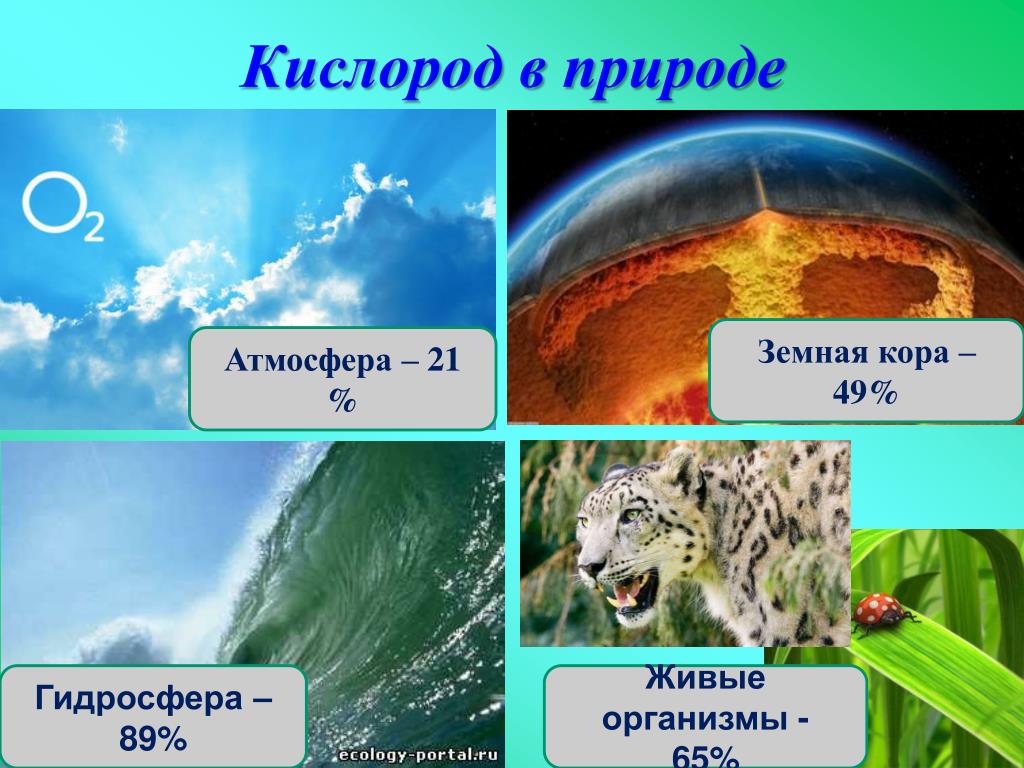 Кислород в природе

$O_2$

Атмосфера – 21 %

Земная кора – 49%

Гидросфера – 89%

ecology-portal.ru

Живые организмы - 65%